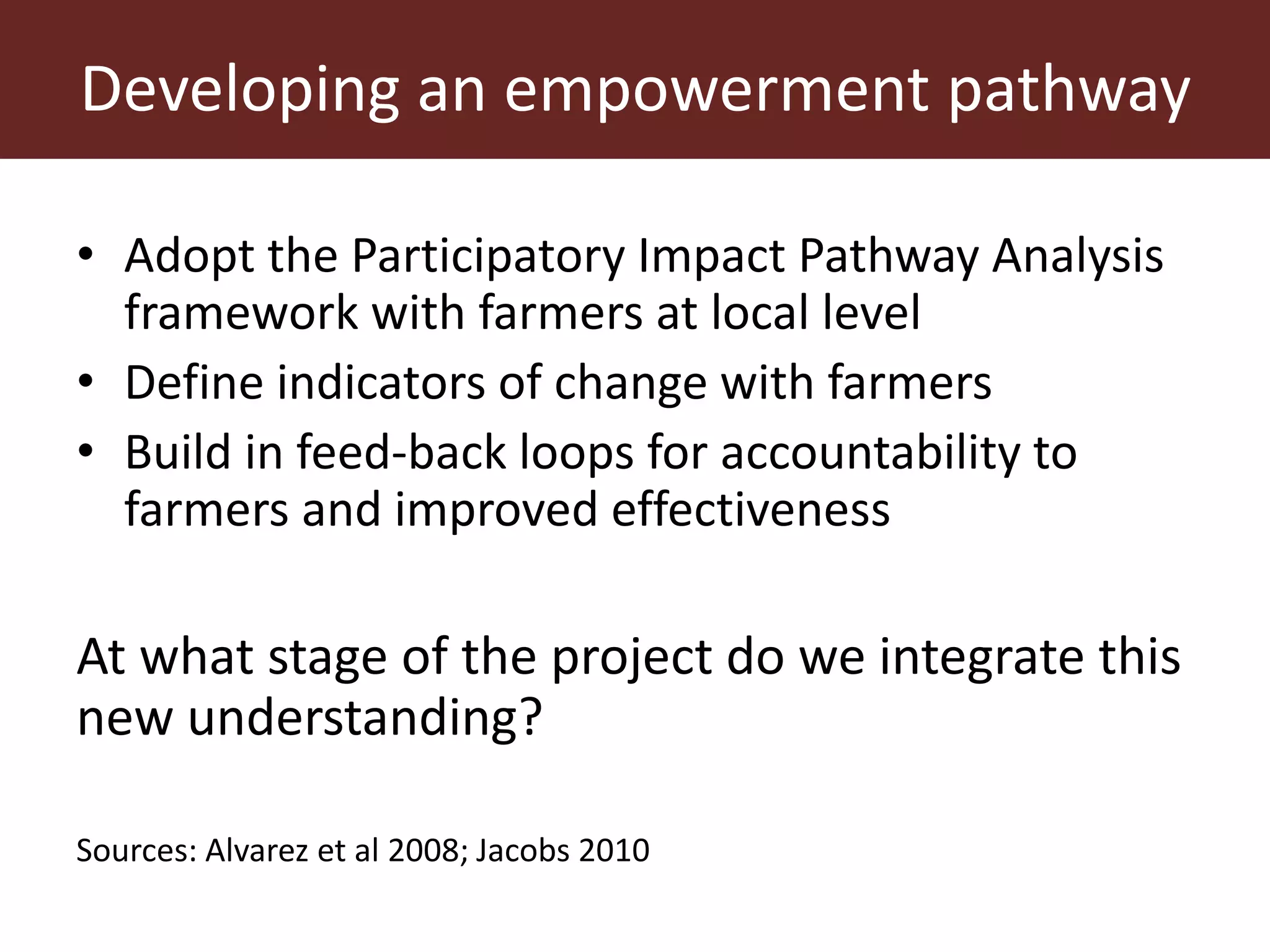 Developing an empowerment pathway

• Adopt the Participatory Impact Pathway Analysis framework with farmers at local level
• Define indicators of change with farmers
• Build in feed-back loops for accountability to farmers and improved effectiveness

At what stage of the project do we integrate this new understanding?

Sources: Alvarez et al 2008; Jacobs 2010